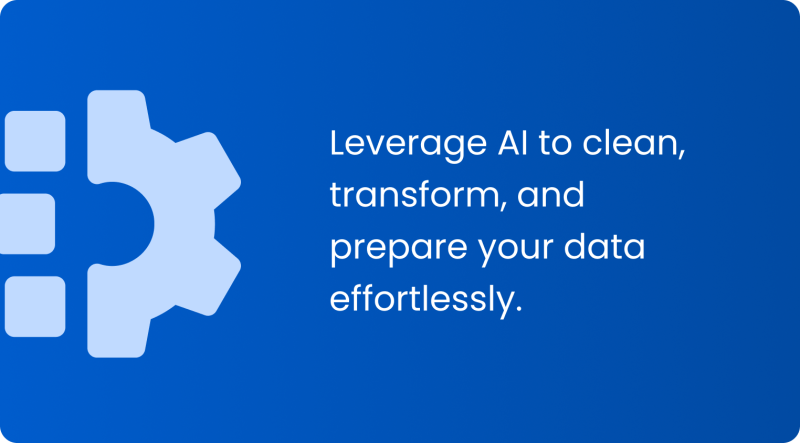 Leverage AI to clean, transform, and prepare your data effortlessly.